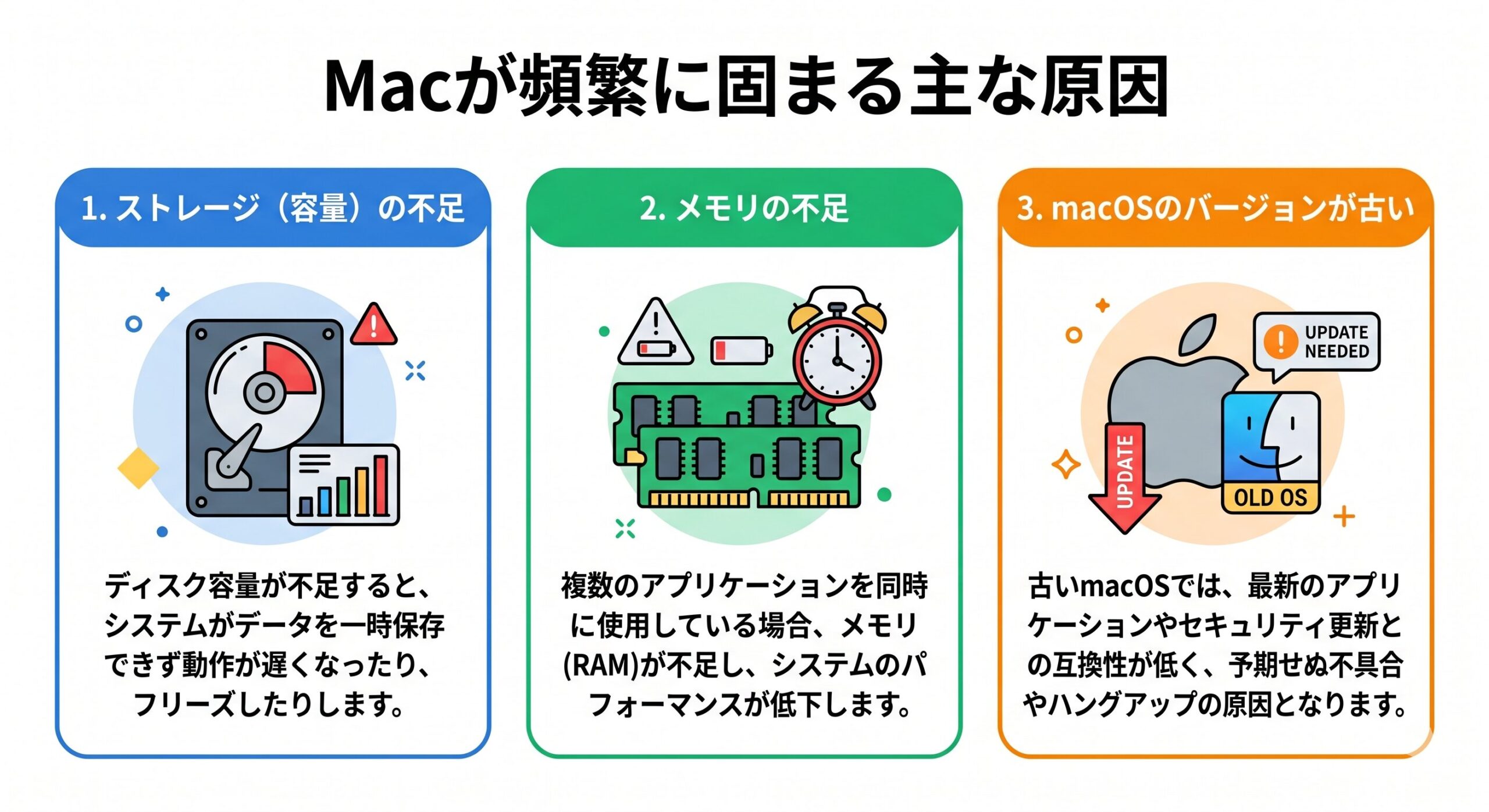 Macが頻繁に固まる主な原因

1. ストレージ（容量）の不足

ディスク容量が不足すると、システムがデータを一時保存できず動作が遅くなったり、フリーズしたりします。

2. メモリの不足

複数のアプリケーションを同時に使用している場合、メモリ(RAM)が不足し、システムのパフォーマンスが低下します。

3. macOSのバージョンが古い

UPDATE NEEDED

UPDATE

OLD OS

古いmacOSでは、最新のアプリケーションやセキュリティ更新との互換性が低く、予期せぬ不具合やハングアップの原因となります。